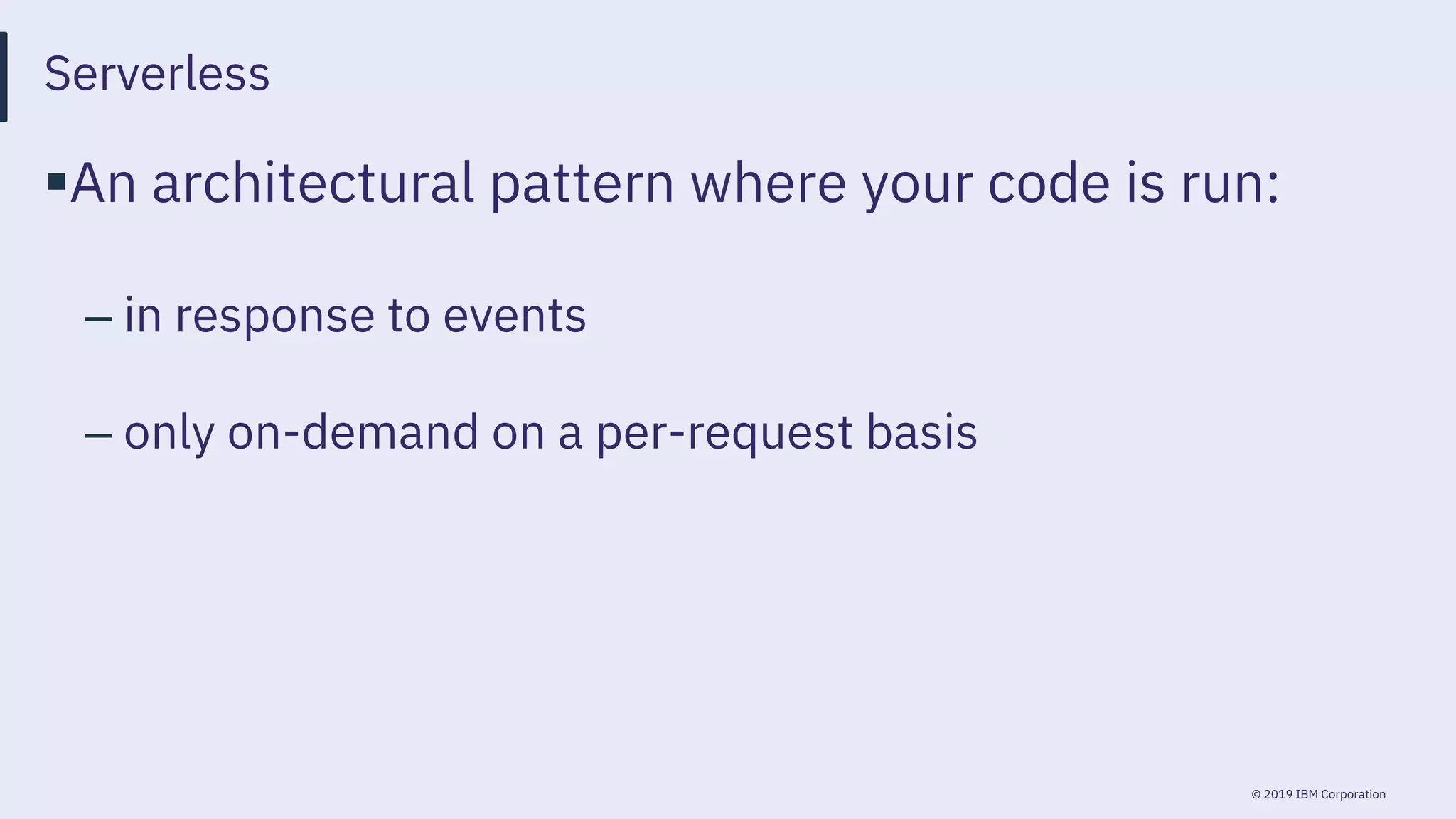 Serverless

▪An architectural pattern where your code is run:

– in response to events

– only on-demand on a per-request basis

© 2019 IBM Corporation